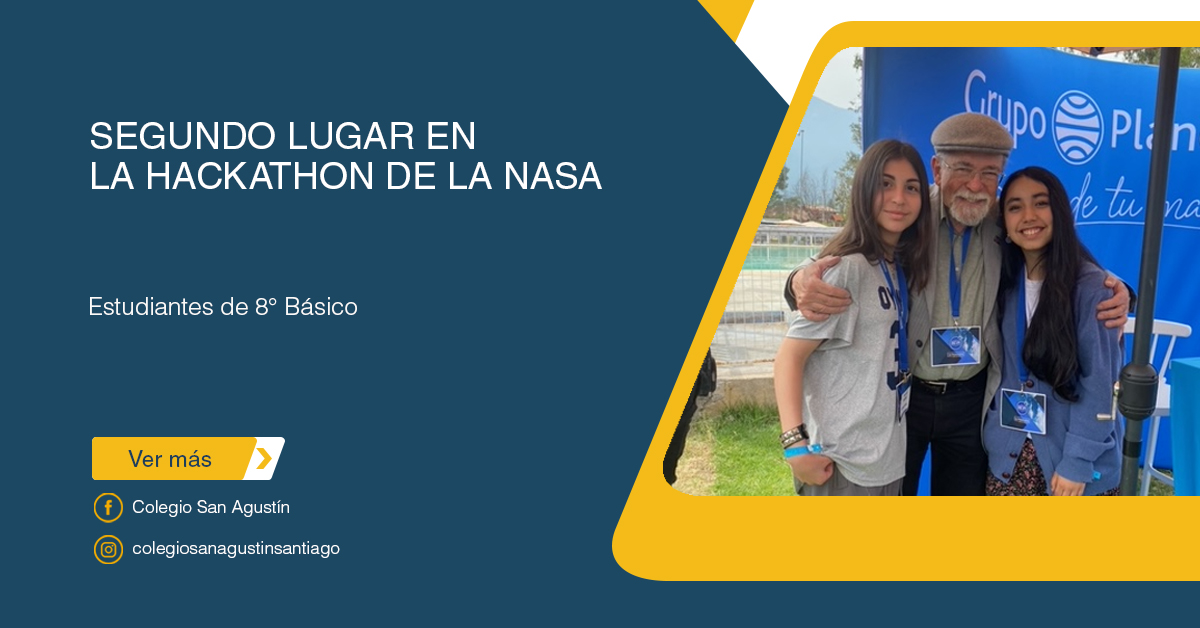 SEGUNDO LUGAR EN LA HACKATHON DE LA NASA

Estudiantes de 8° Básico

Ver más

Colegio San Agustín

colegiosanagustinsantiago

Grupo Plan

de tu ma